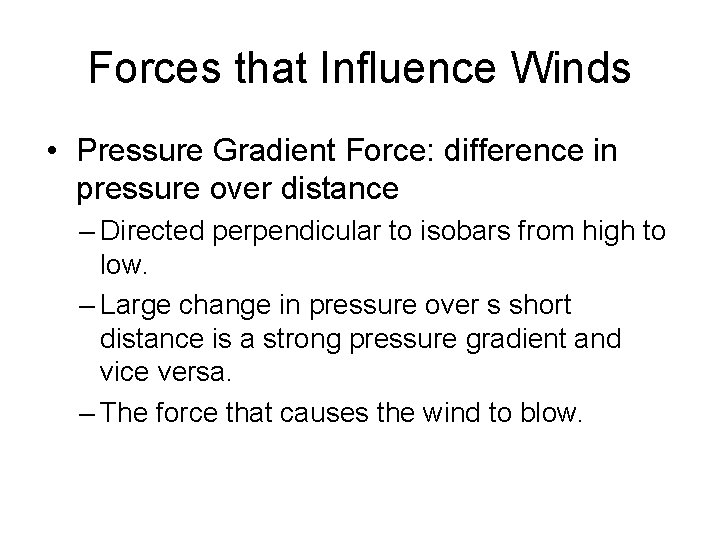 Forces that Influence Winds

• Pressure Gradient Force: difference in pressure over distance

– Directed perpendicular to isobars from high to low.

– Large change in pressure over s short distance is a strong pressure gradient and vice versa.

– The force that causes the wind to blow.